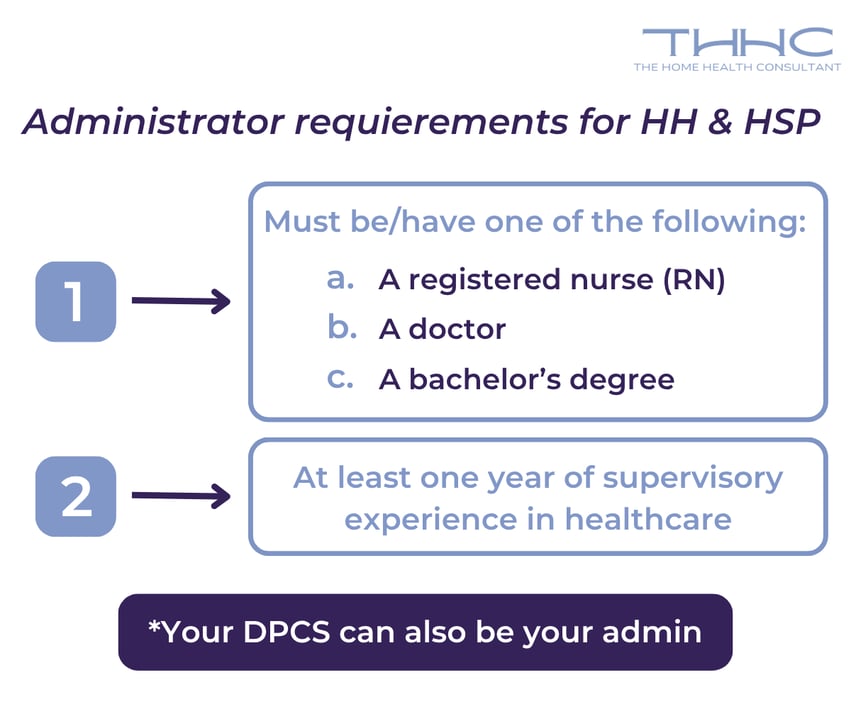 THHC
THE HOME HEALTH CONSULTANT

Administrator requierements for HH & HSP

1

Must be/have one of the following:
a. A registered nurse (RN)
b. A doctor
c. A bachelor's degree

2

At least one year of supervisory experience in healthcare

*Your DPCS can also be your admin